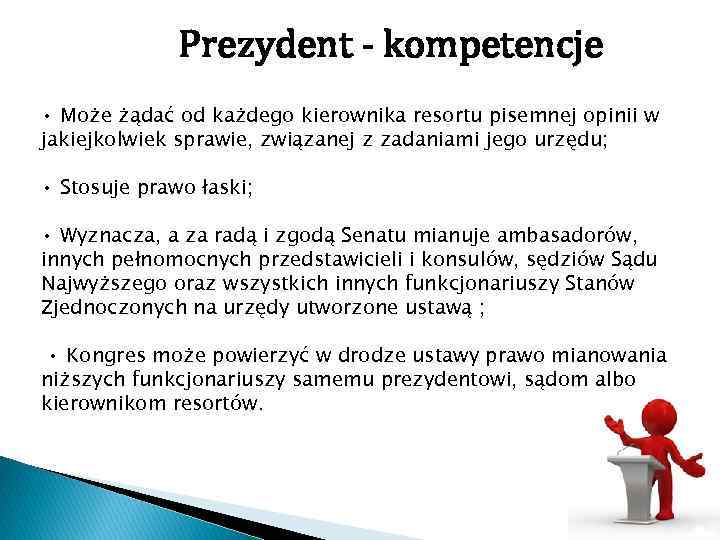 Prezydent - kompetencje

• Może żądać od każdego kierownika resortu pisemnej opinii w jakiejkolwiek sprawie, związanej z zadaniami jego urzędu;

• Stosuje prawo łaski;

• Wyznacza, a za radą i zgodą Senatu mianuje ambasadorów, innych pełnomocnych przedstawicieli i konsulów, sędziów Sądu Najwyższego oraz wszystkich innych funkcjonariuszy Stanów Zjednoczonych na urzędy utworzone ustawą ;

• Kongres może powierzyć w drodze ustawy prawo mianowania niższych funkcjonariuszy samemu prezydentowi, sądom albo kierownikom resortów.